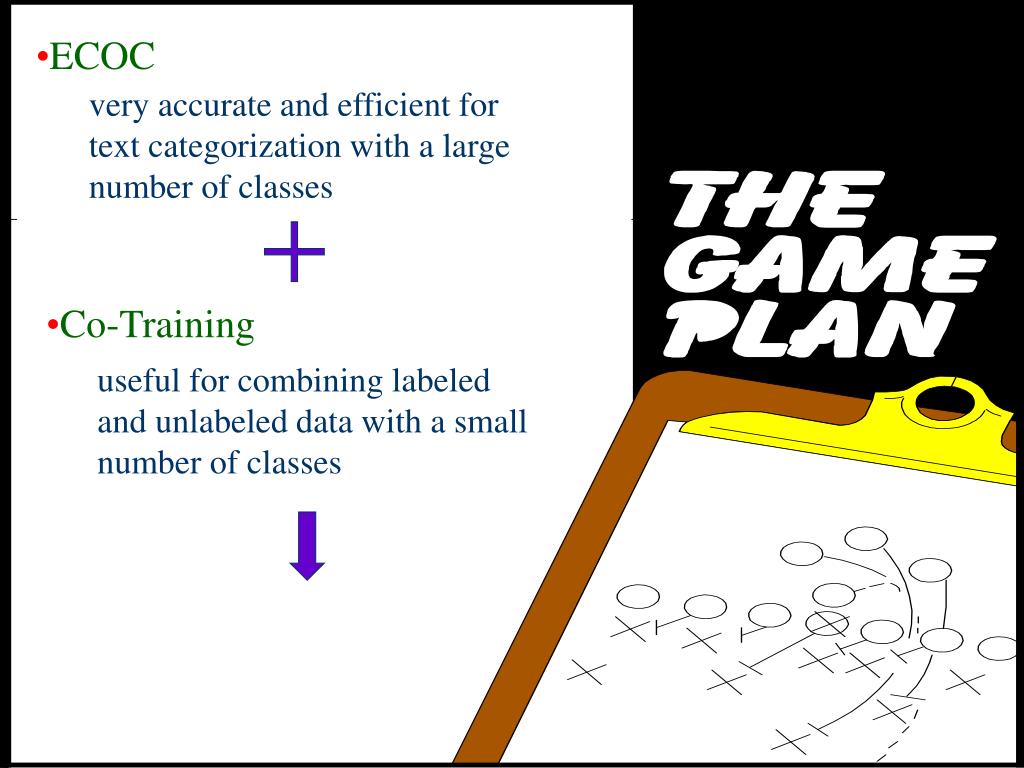 •ECOC

very accurate and efficient for text categorization with a large number of classes

+

•Co-Training

useful for combining labeled and unlabeled data with a small number of classes

THE GAME PLAN